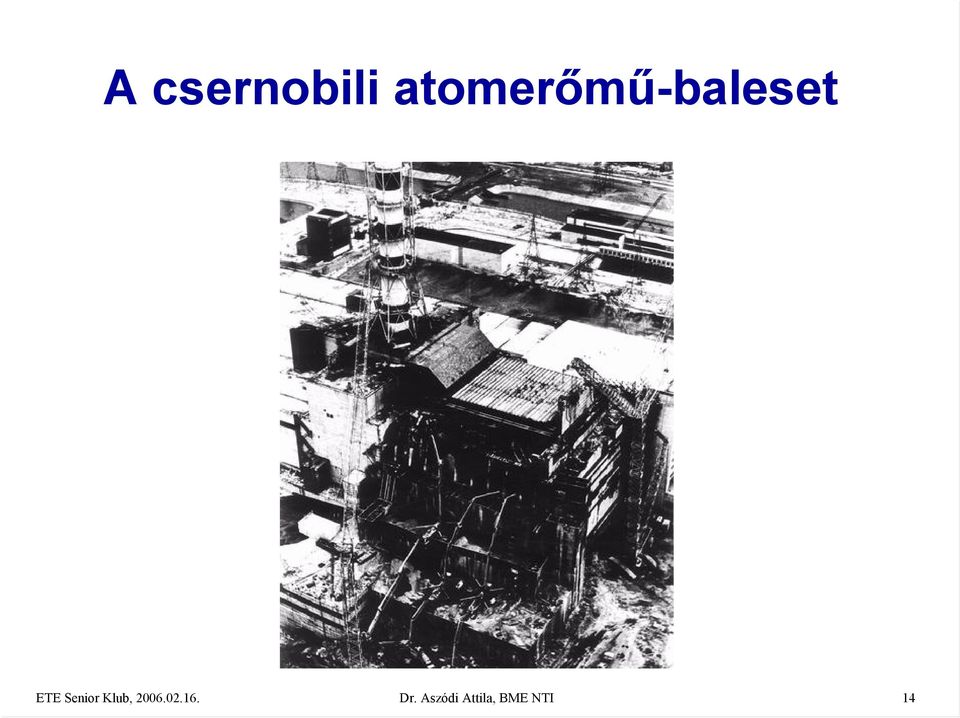 A csernobili atomerőmű-baleset

ETE Senior Klub, 2006.02.16.

Dr. Aszódi Attila, BME NTI

14